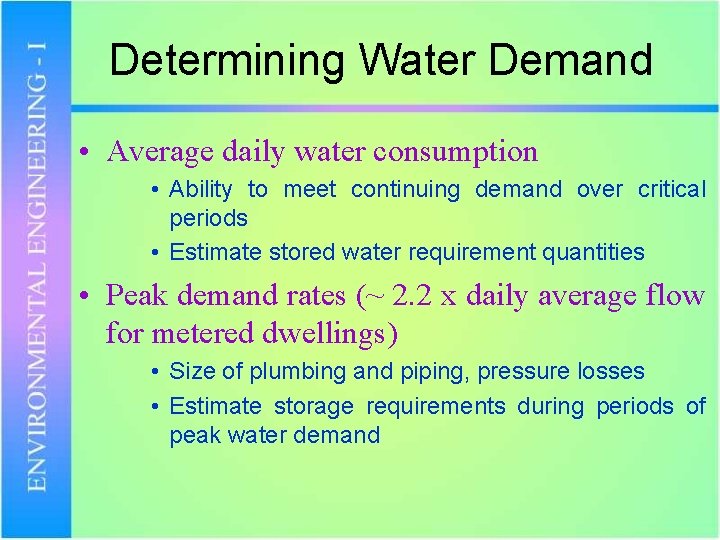 ENVIRONMENTAL ENGINEERING - I

Determining Water Demand

• Average daily water consumption
• Ability to meet continuing demand over critical periods
• Estimate stored water requirement quantities
• Peak demand rates (~ 2.2 x daily average flow for metered dwellings)
• Size of plumbing and piping, pressure losses
• Estimate storage requirements during periods of peak water demand